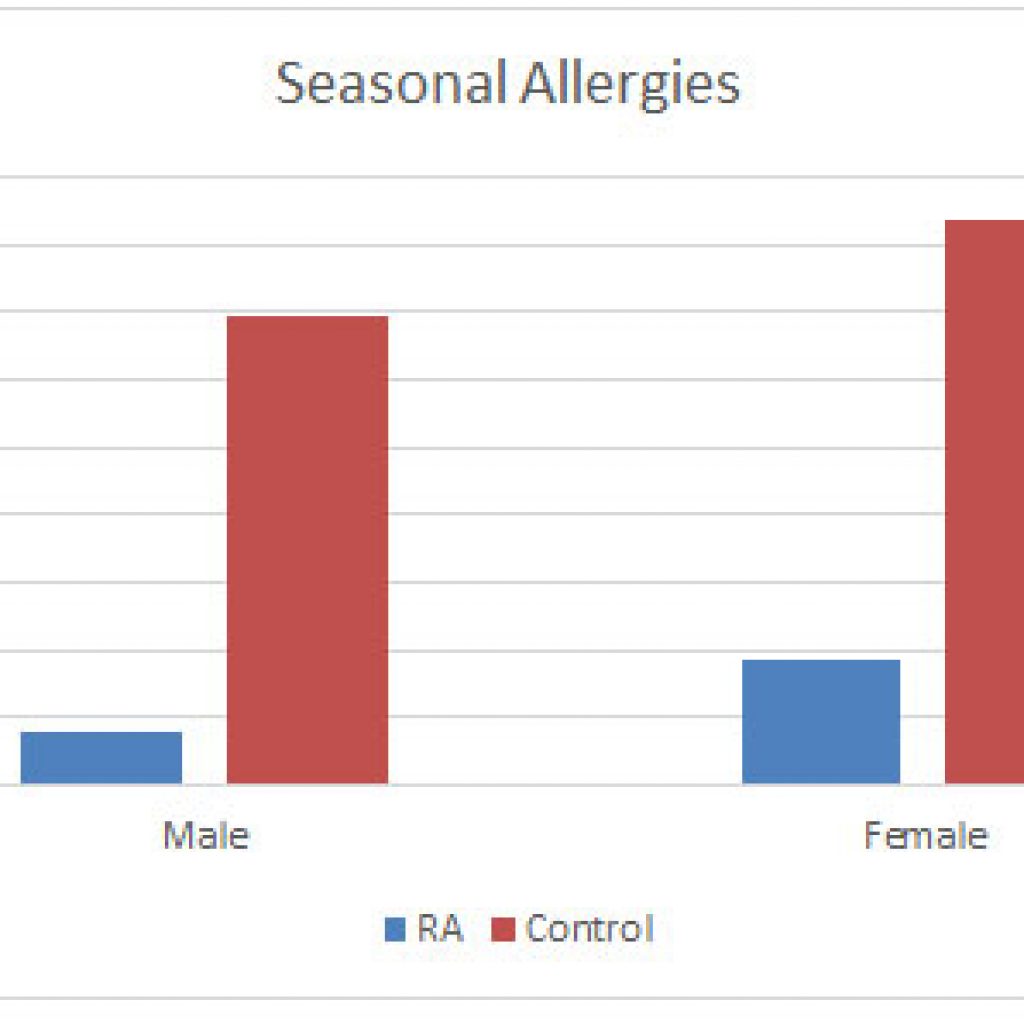 Seasonal Allergies

Male

Female

RA Control